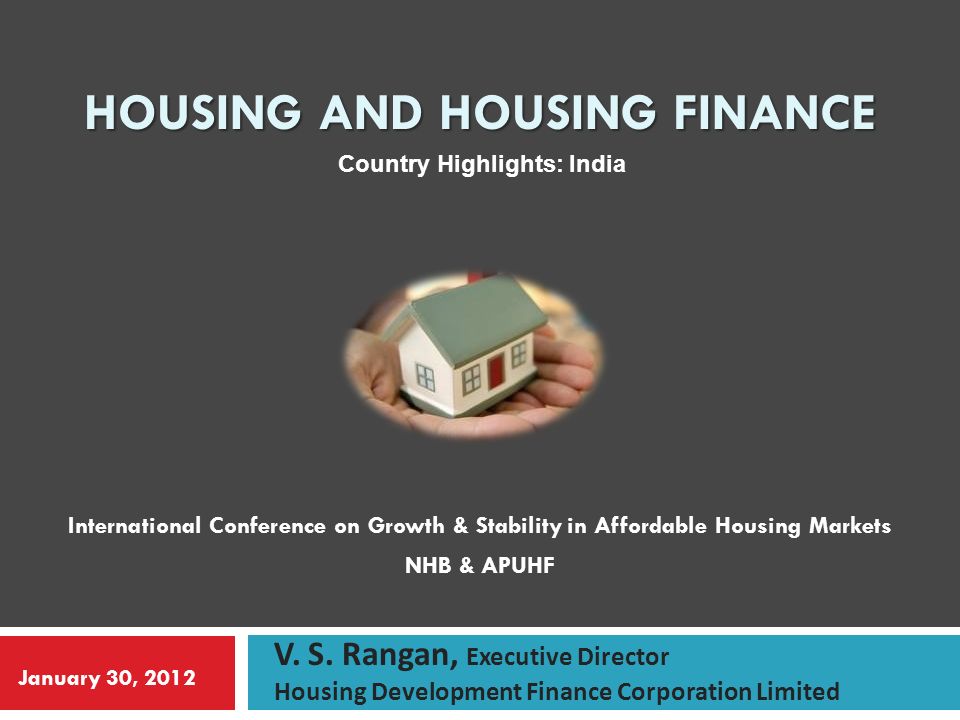 HOUSING AND HOUSING FINANCE

Country Highlights: India

International Conference on Growth & Stability in Affordable Housing Markets

NHB & APUHF

January 30, 2012

V. S. Rangan, Executive Director
Housing Development Finance Corporation Limited